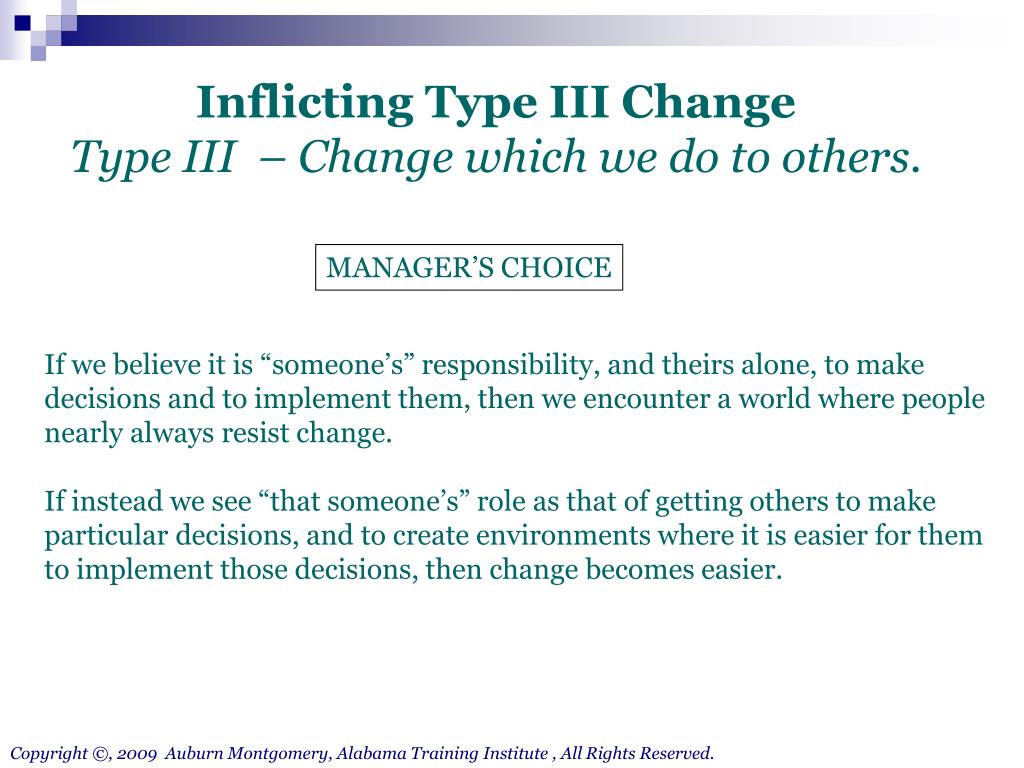 Inflicting Type III Change
Type III – Change which we do to others.

MANAGER'S CHOICE

If we believe it is "someone's" responsibility, and theirs alone, to make decisions and to implement them, then we encounter a world where people nearly always resist change.

If instead we see "that someone's" role as that of getting others to make particular decisions, and to create environments where it is easier for them to implement those decisions, then change becomes easier.

Copyright ©, 2009 Auburn Montgomery, Alabama Training Institute , All Rights Reserved.